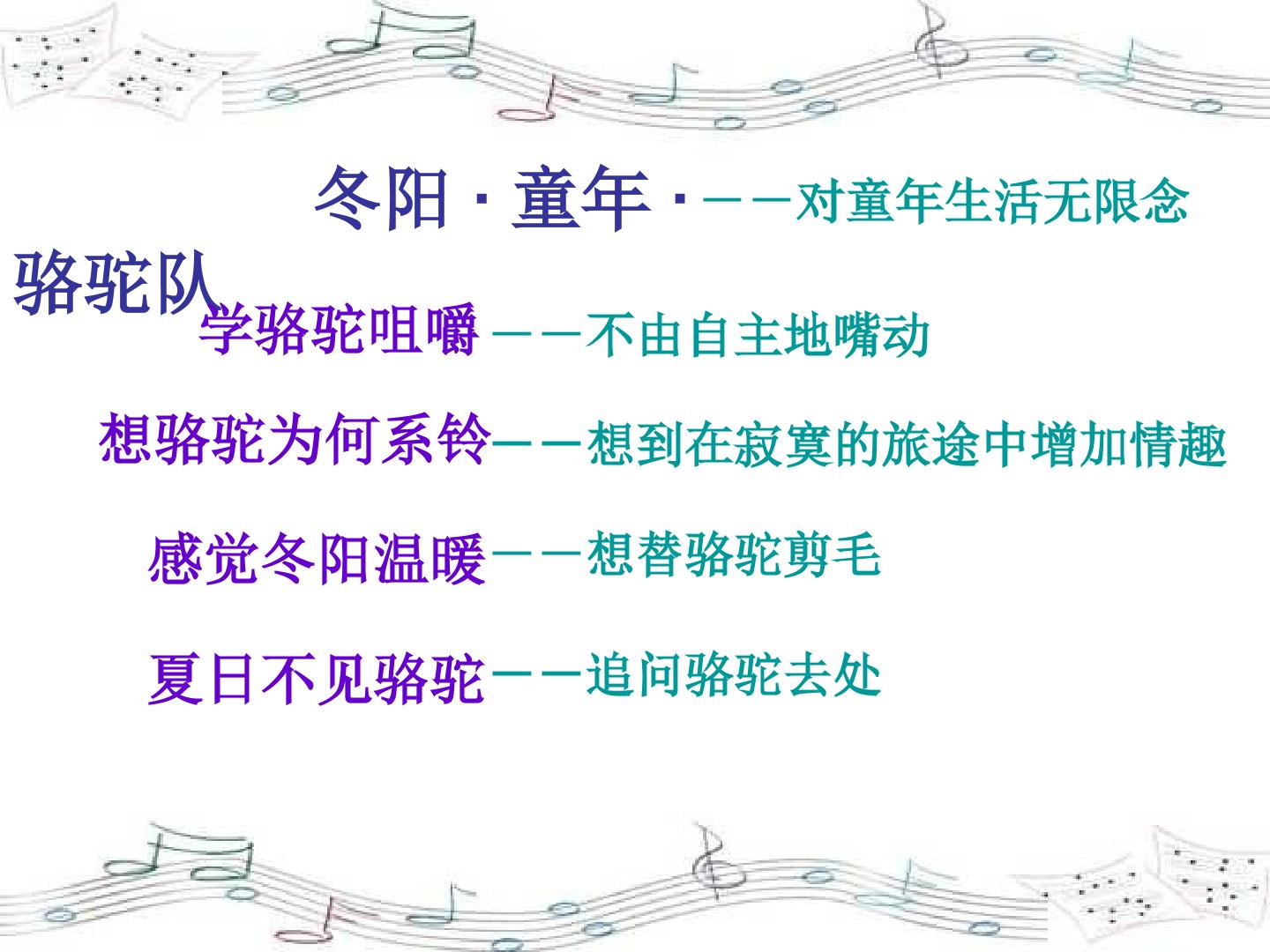 冬阳 · 童年 · ——对童年生活无限念

骆驼队

学骆驼咀嚼 ——不由自主地嘴动

想骆驼为何系铃——想到在寂寞的旅途中增加情趣

感觉冬阳温暖——想替骆驼剪毛

夏日不见骆驼——追问骆驼去处